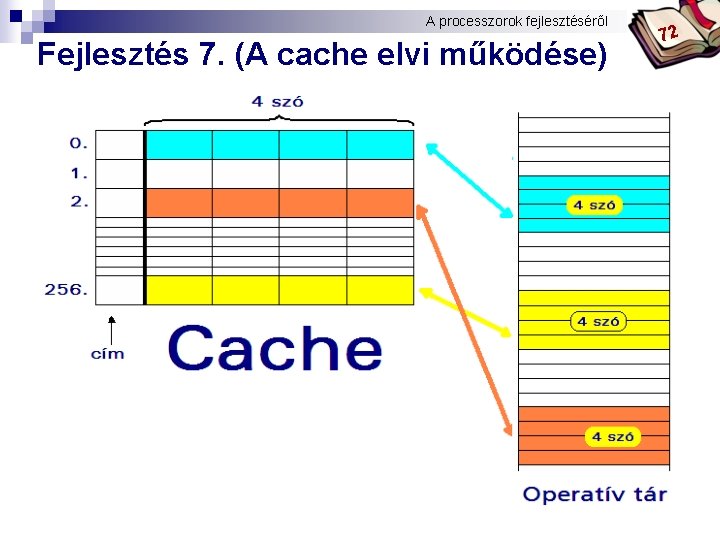 A processzorok fejlesztéséről

72

Fejlesztés 7. (A cache elvi működése)

4 szó

0.

1.

2.

256.

cím

Cache

4 szó

4 szó

4 szó

Operatív tár